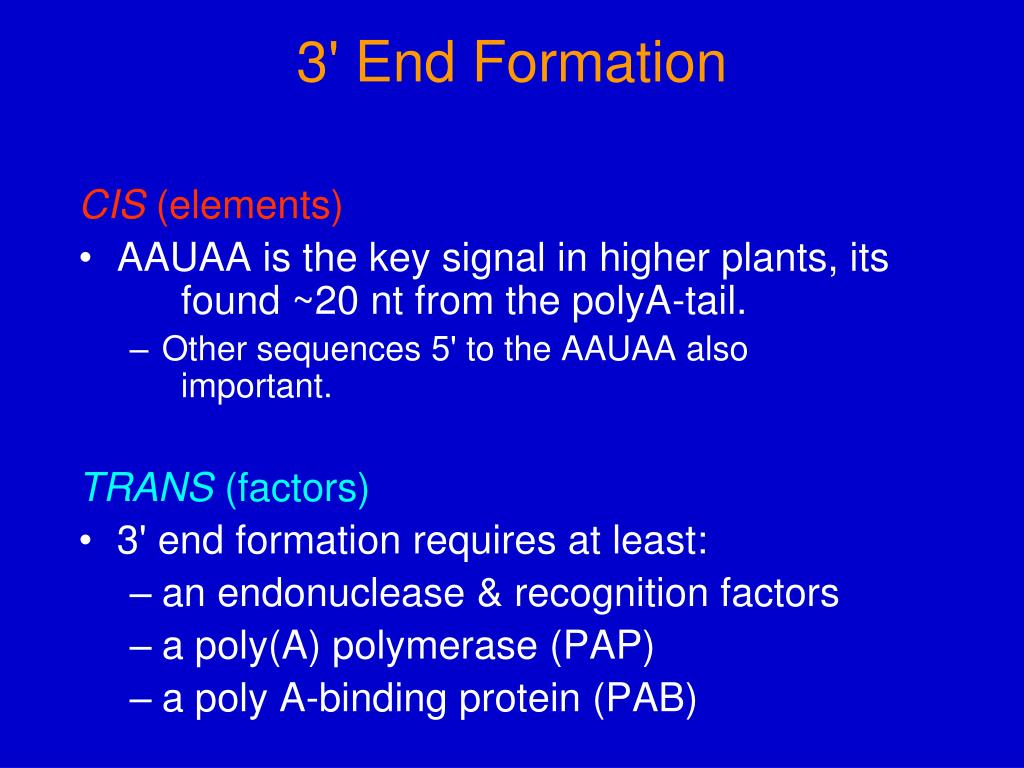 3' End Formation

CIS (elements)

• AAUAA is the key signal in higher plants, its found ~20 nt from the polyA-tail.
– Other sequences 5' to the AAUAA also important.

TRANS (factors)

• 3' end formation requires at least:
– an endonuclease & recognition factors
– a poly(A) polymerase (PAP)
– a poly A-binding protein (PAB)